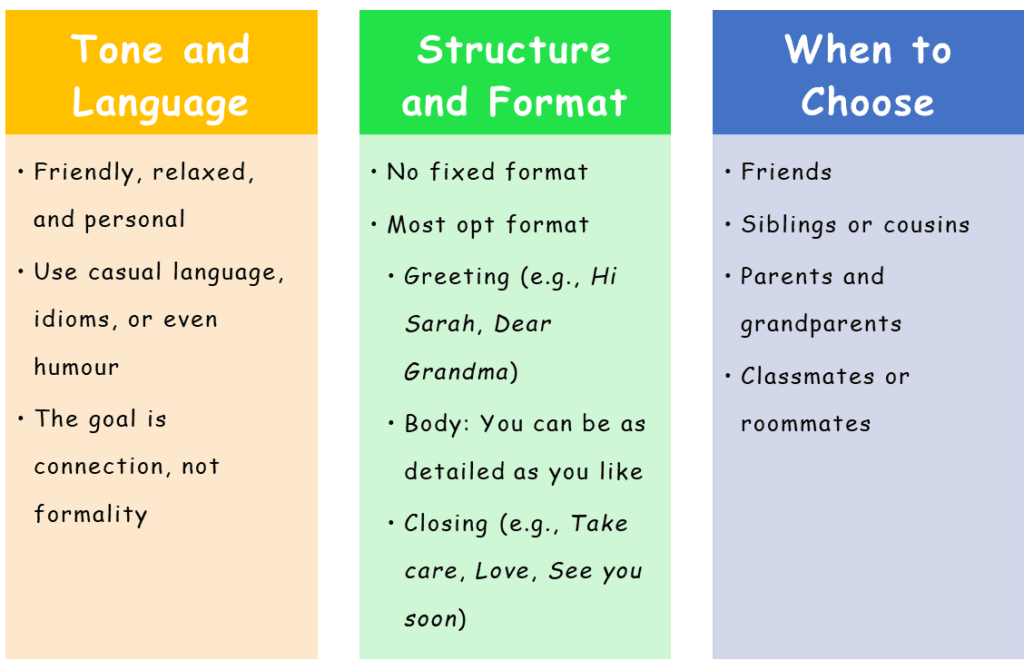 Tone and Language

• Friendly, relaxed, and personal
• Use casual language, idioms, or even humour
• The goal is connection, not formality

Structure and Format

• No fixed format
• Most opt format
  • Greeting (e.g., Hi Sarah, Dear Grandma)
  • Body: You can be as detailed as you like
  • Closing (e.g., Take care, Love, See you soon)

When to Choose

• Friends
• Siblings or cousins
• Parents and grandparents
• Classmates or roommates